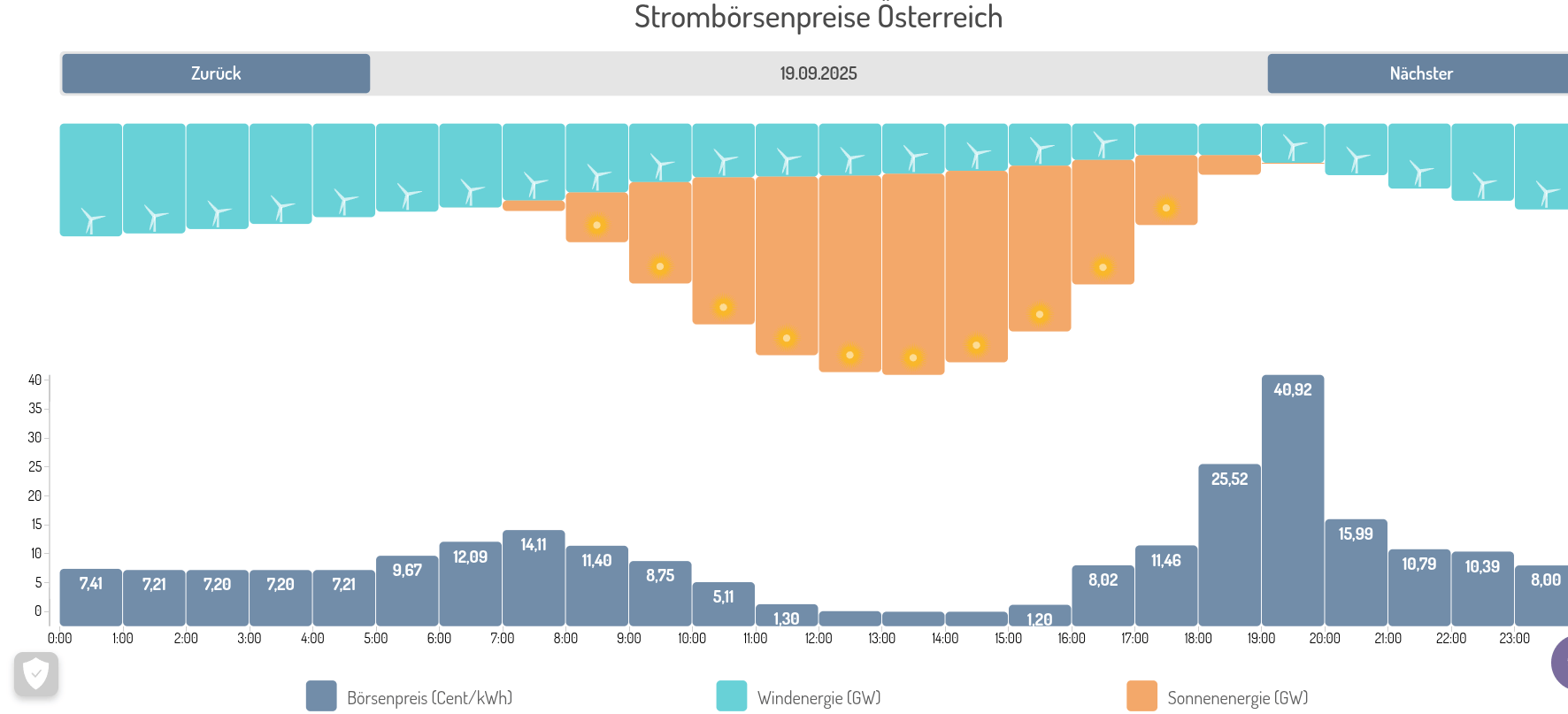 Strombörsenpreise Österreich

Zurück

19.09.2025

Nächster

40
35
30
25
20
15
10
5
0

7,41
7,21
7,20
7,20
7,21
9,67
12,09
14,11
11,40
8,75
5,11
1,30
1,20
8,02
11,46
25,52
40,92
15,99
10,79
10,39
8,00

0:00
1:00
2:00
3:00
4:00
5:00
6:00
7:00
8:00
9:00
10:00
11:00
12:00
13:00
14:00
15:00
16:00
17:00
18:00
19:00
20:00
21:00
22:00
23:00

Börsenpreis (Cent/kWh)
Windenergie (GW)
Sonnenenergie (GW)